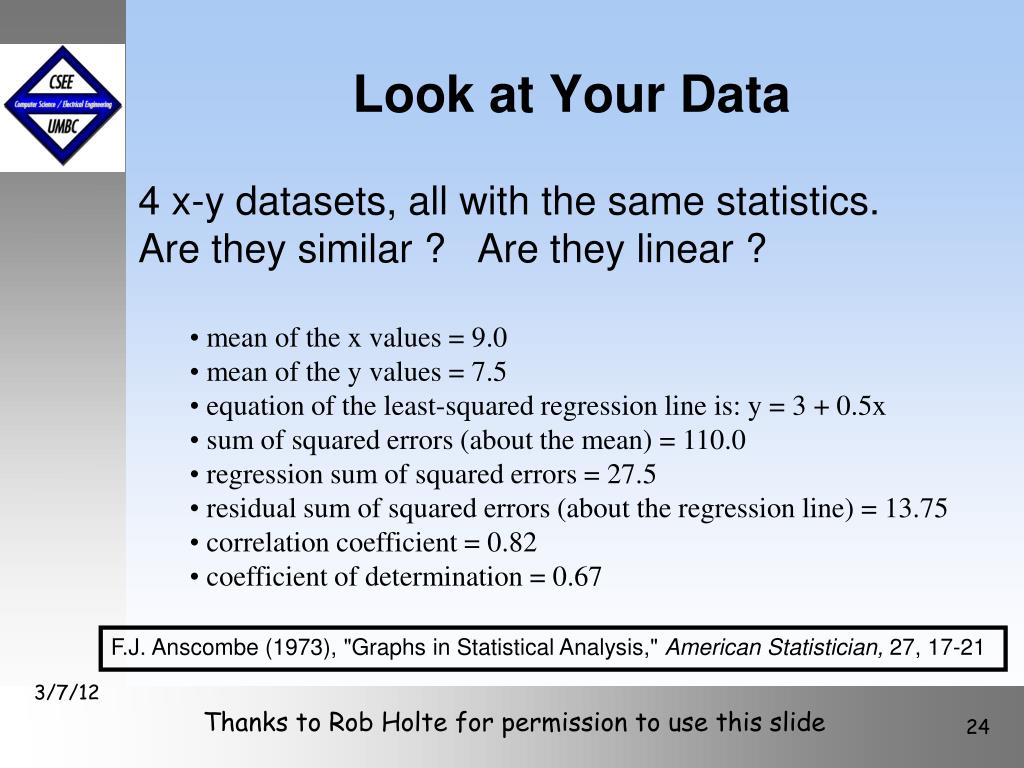 CSEE
Computer Science / Electrical Engineering
UMBC

Look at Your Data

4 x-y datasets, all with the same statistics.
Are they similar ?   Are they linear ?

• mean of the x values = 9.0
• mean of the y values = 7.5
• equation of the least-squared regression line is: y = 3 + 0.5x
• sum of squared errors (about the mean) = 110.0
• regression sum of squared errors = 27.5
• residual sum of squared errors (about the regression line) = 13.75
• correlation coefficient = 0.82
• coefficient of determination = 0.67

F.J. Anscombe (1973), "Graphs in Statistical Analysis," American Statistician, 27, 17-21

3/7/12

Thanks to Rob Holte for permission to use this slide

24